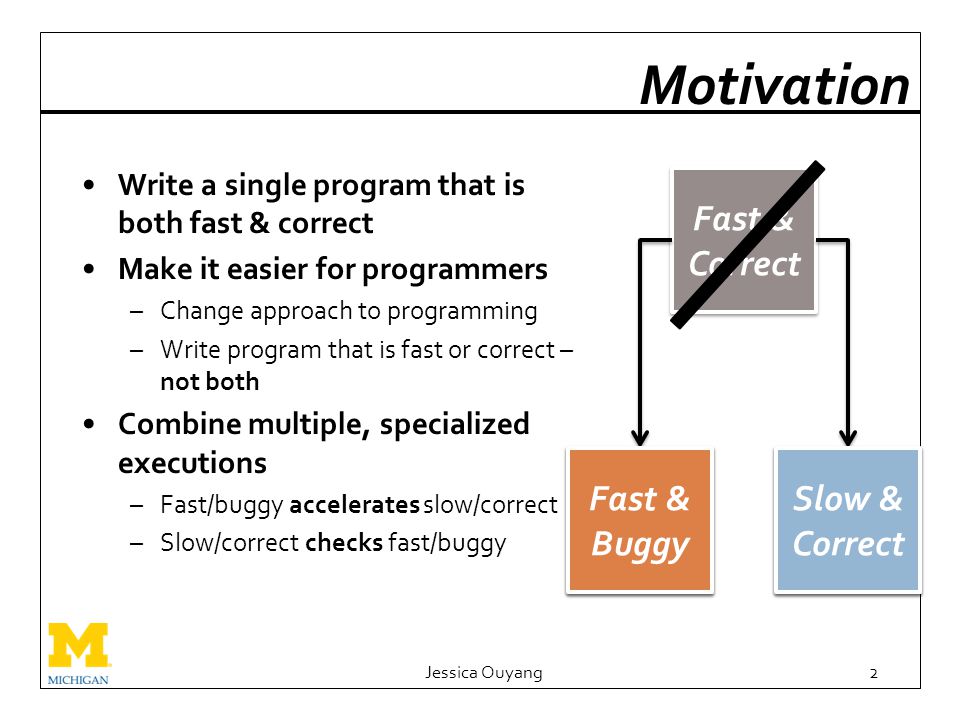 Motivation

• Write a single program that is both fast & correct
• Make it easier for programmers
– Change approach to programming
– Write program that is fast or correct – not both
• Combine multiple, specialized executions
– Fast/buggy accelerates slow/correct
– Slow/correct checks fast/buggy

Fast & Correct

Fast & Buggy

Slow & Correct

M
MICHIGAN

Jessica Ouyang

2